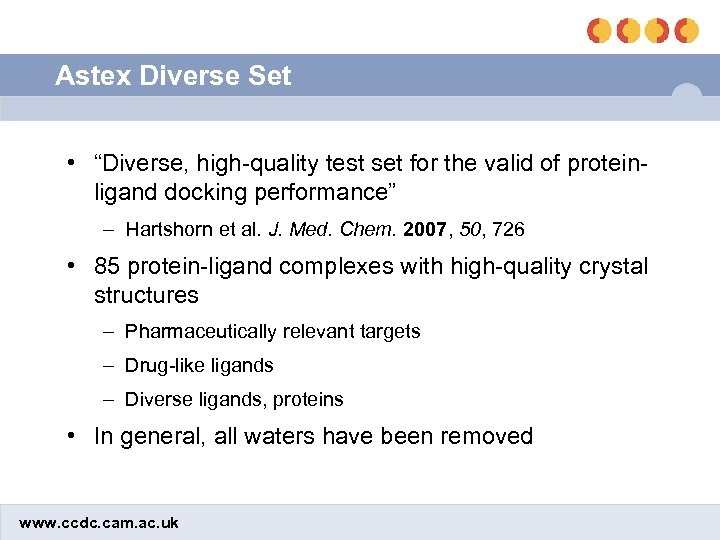 Astex Diverse Set

• “Diverse, high-quality test set for the valid of protein-ligand docking performance”

– Hartshorn et al. J. Med. Chem. 2007, 50, 726

• 85 protein-ligand complexes with high-quality crystal structures

– Pharmaceutically relevant targets

– Drug-like ligands

– Diverse ligands, proteins

• In general, all waters have been removed

www.ccdc.cam.ac.uk